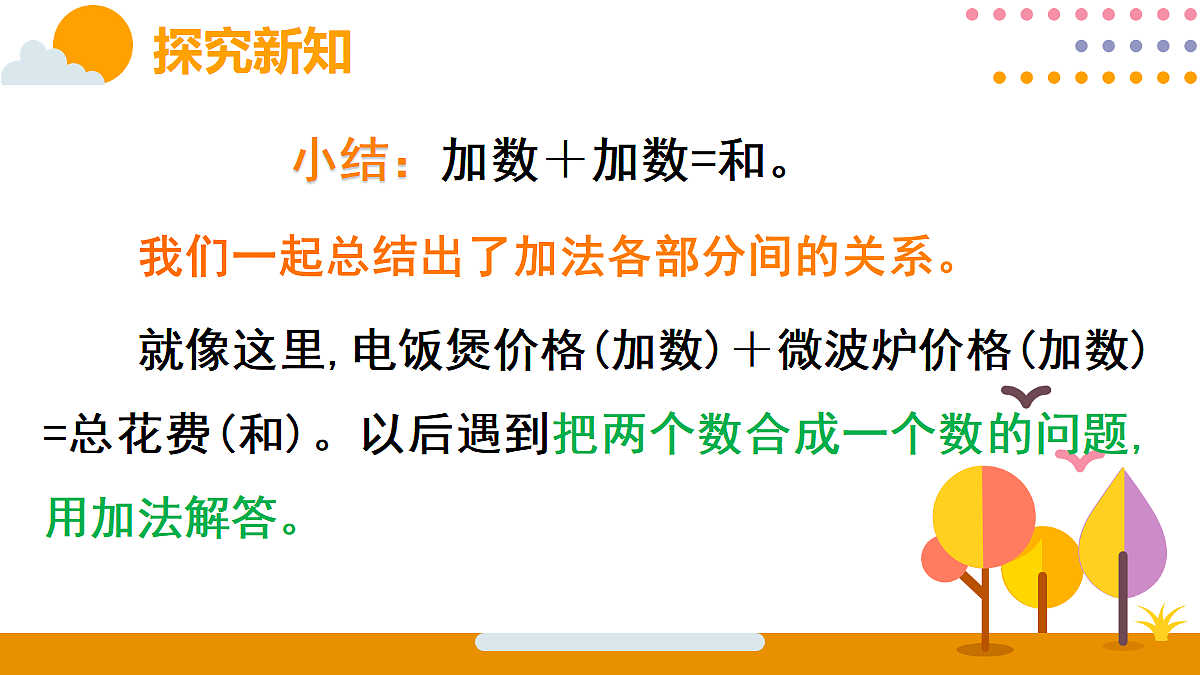 探究新知

小结：加数＋加数=和。

我们一起总结出了加法各部分间的关系。

就像这里，电饭煲价格（加数）＋微波炉价格（加数）=总花费（和）。以后遇到把两个数合成一个数的问题，用加法解答。